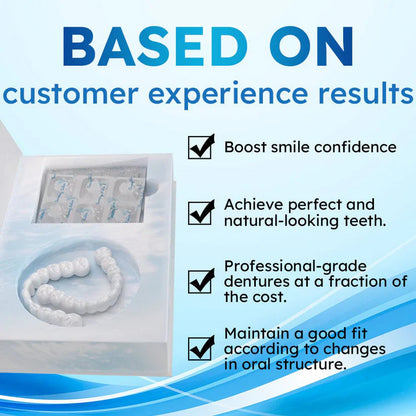 BASED ON
customer experience results

Boost smile confidence

Achieve perfect and natural-looking teeth.

Professional-grade dentures at a fraction of the cost.

Maintain a good fit according to changes in oral structure.